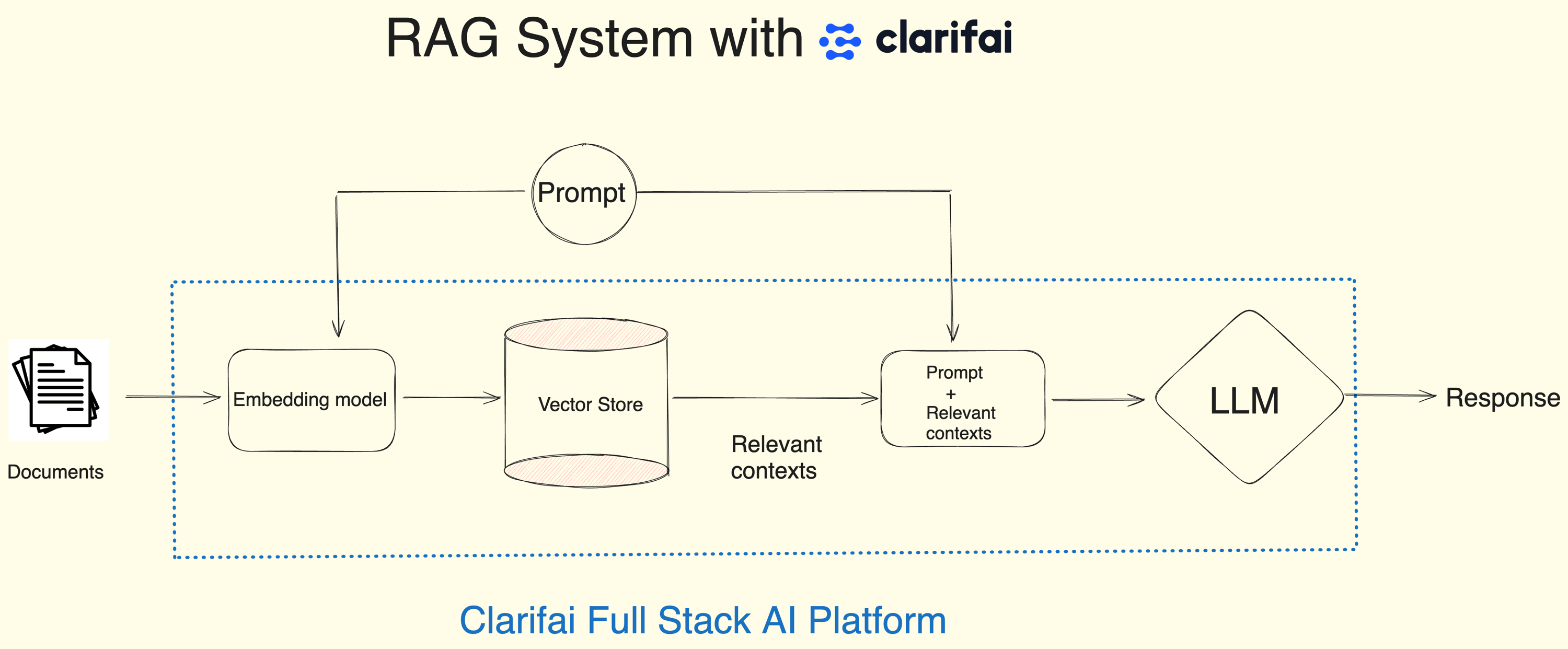 RAG System with clarifai

Prompt

Documents

Embedding model

Vector Store

Relevant contexts

Prompt
+
Relevant contexts

LLM

Response

Clarifai Full Stack AI Platform